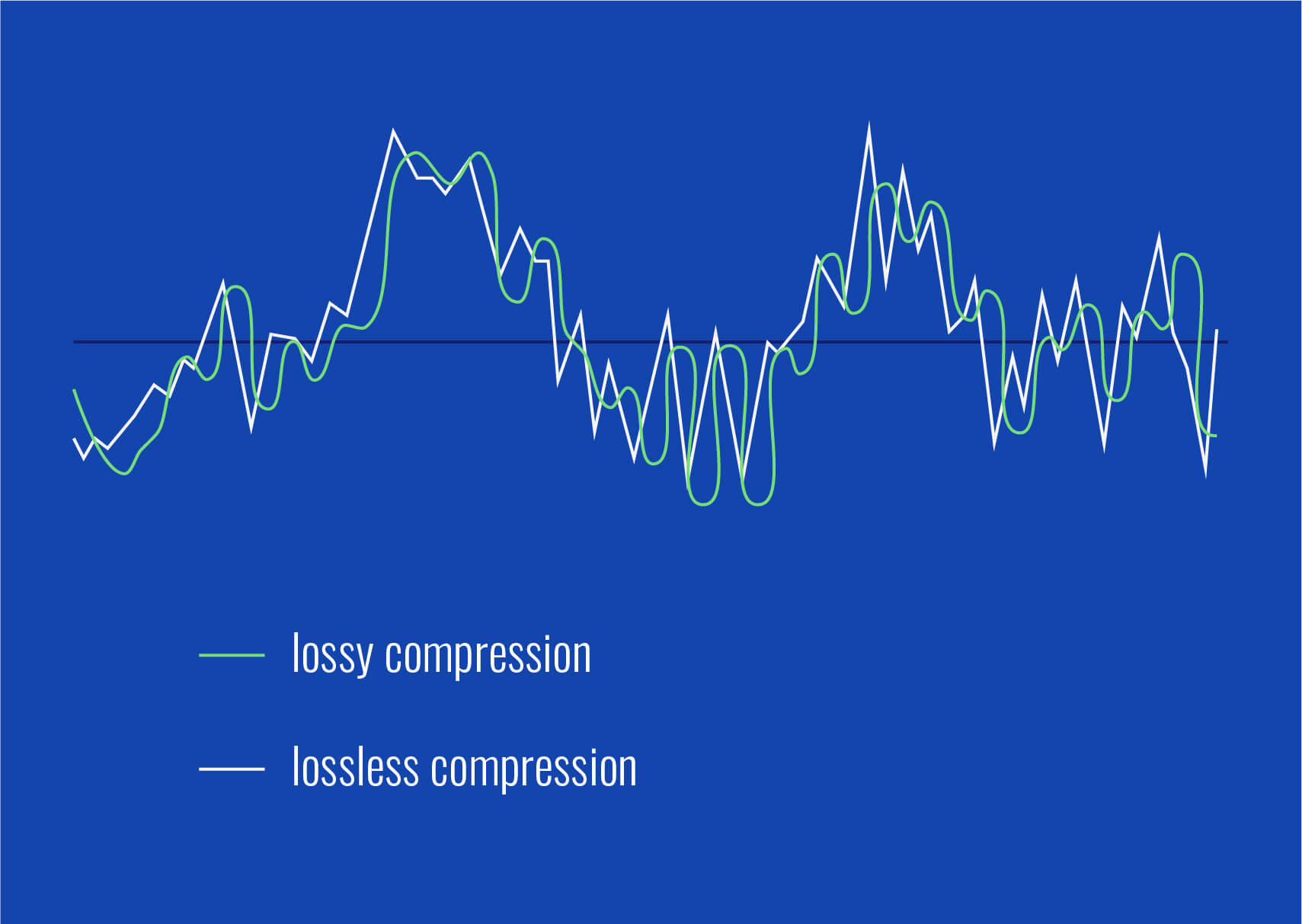 lossy compression

lossless compression